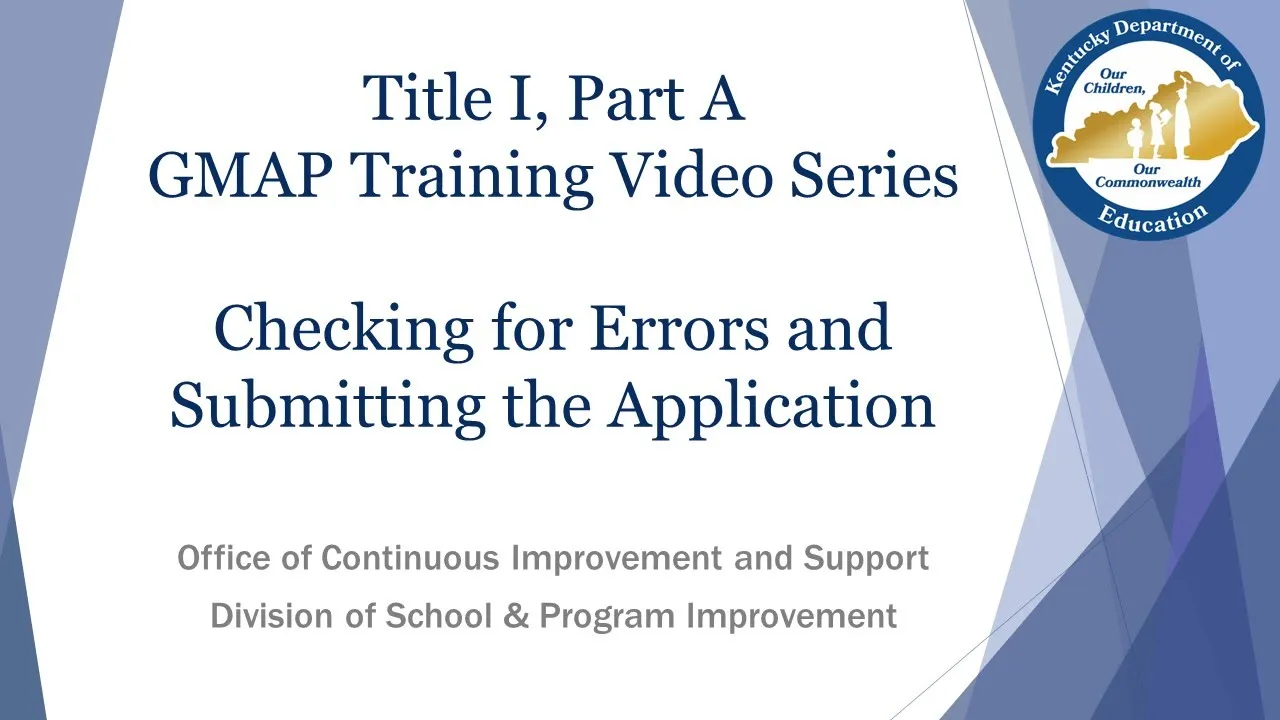 Title I, Part A
GMAP Training Video Series

Checking for Errors and Submitting the Application

Office of Continuous Improvement and Support
Division of School & Program Improvement

Kentucky Department of Education
Our Children, Our Commonwealth